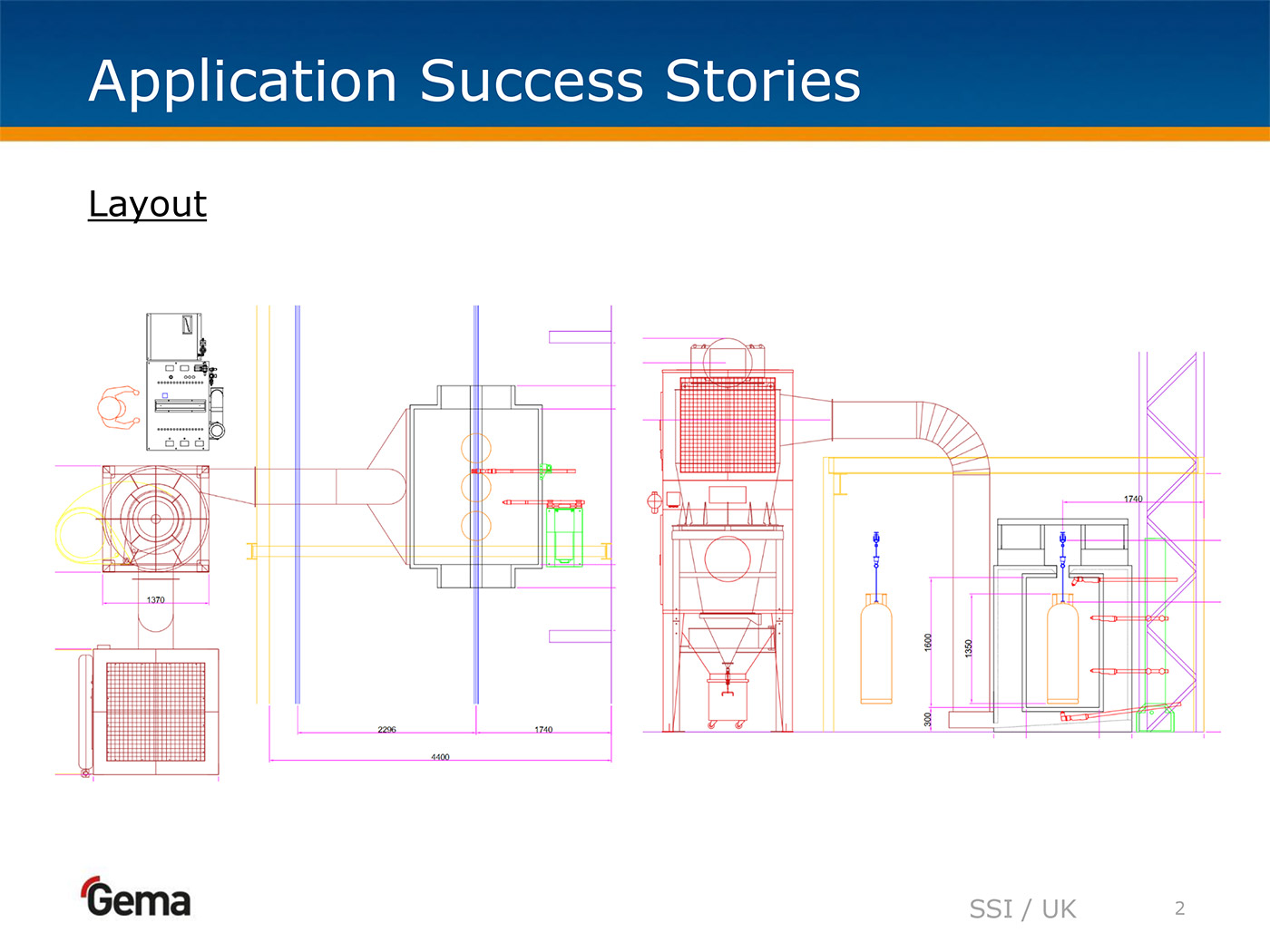 Application Success Stories

Layout

1370

2296

1740

4400

1740

1600

1350

300

Gema

SSI / UK

2